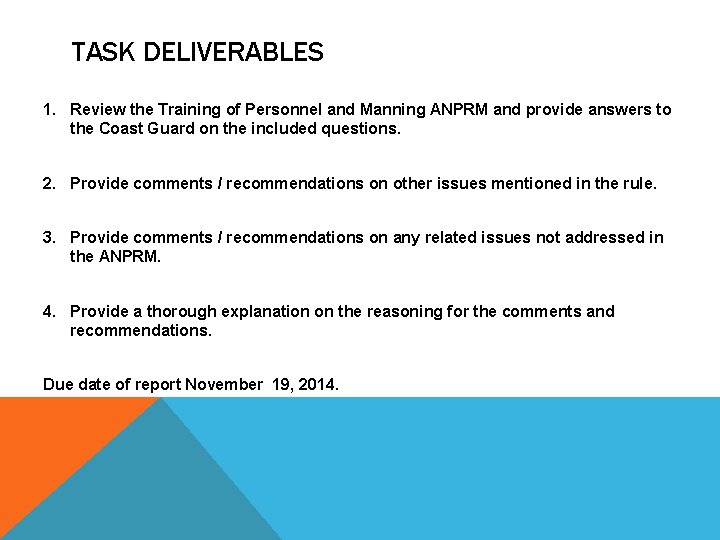 TASK DELIVERABLES

1. Review the Training of Personnel and Manning ANPRM and provide answers to the Coast Guard on the included questions.

2. Provide comments / recommendations on other issues mentioned in the rule.

3. Provide comments / recommendations on any related issues not addressed in the ANPRM.

4. Provide a thorough explanation on the reasoning for the comments and recommendations.

Due date of report November 19, 2014.